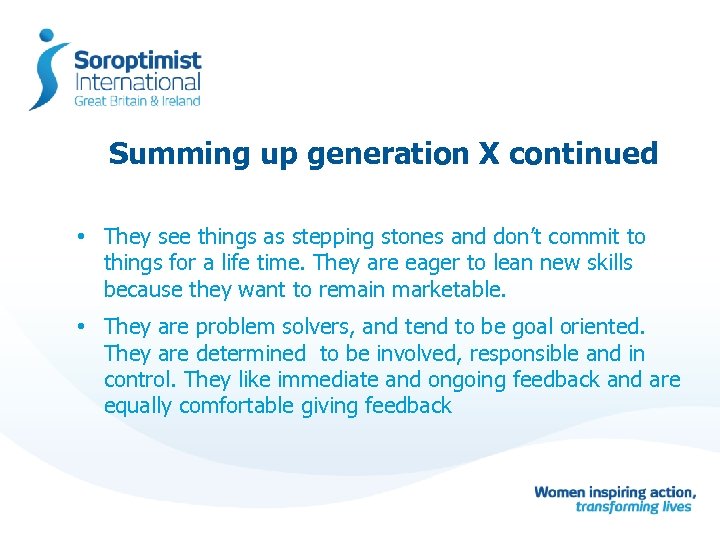 Soroptimist International
Great Britain & Ireland

Summing up generation X continued

• They see things as stepping stones and don't commit to things for a life time. They are eager to lean new skills because they want to remain marketable.

• They are problem solvers, and tend to be goal oriented. They are determined to be involved, responsible and in control. They like immediate and ongoing feedback and are equally comfortable giving feedback

Women inspiring action,
transforming lives